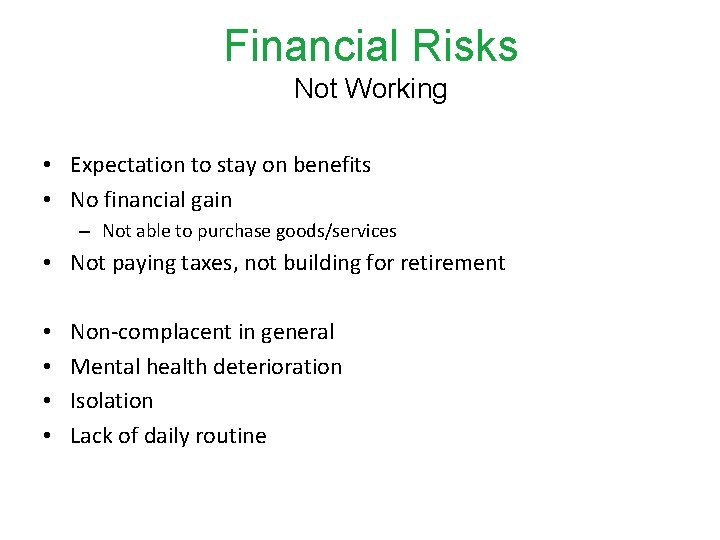 Financial Risks
Not Working

• Expectation to stay on benefits
• No financial gain
– Not able to purchase goods/services
• Not paying taxes, not building for retirement

• Non-complacent in general
• Mental health deterioration
• Isolation
• Lack of daily routine